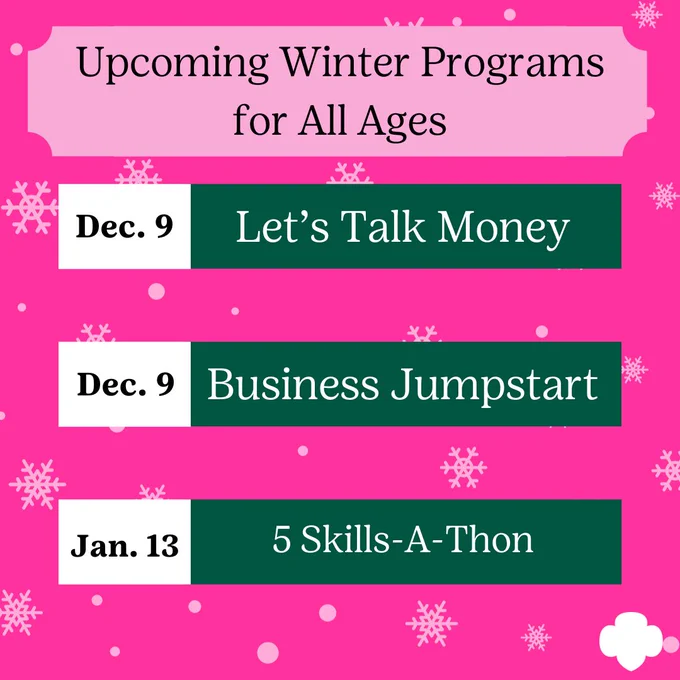 Upcoming Winter Programs for All Ages

Dec. 9 Let’s Talk Money

Dec. 9 Business Jumpstart

Jan. 13 5 Skills-A-Thon